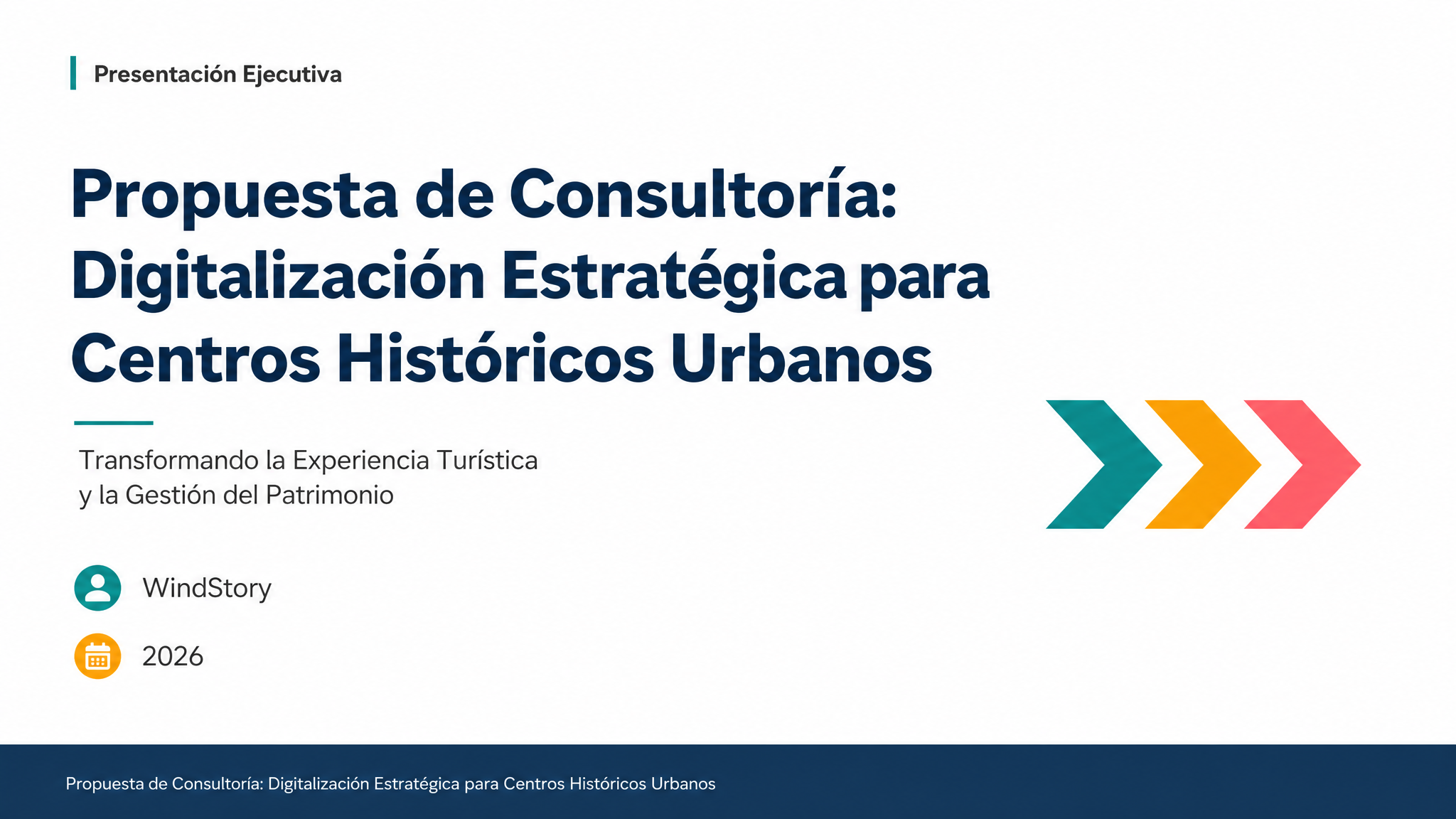 Presentación Ejecutiva

Propuesta de Consultoría: Digitalización Estratégica para Centros Históricos Urbanos

Transformando la Experiencia Turística y la Gestión del Patrimonio

WindStory

2026

Propuesta de Consultoría: Digitalización Estratégica para Centros Históricos Urbanos